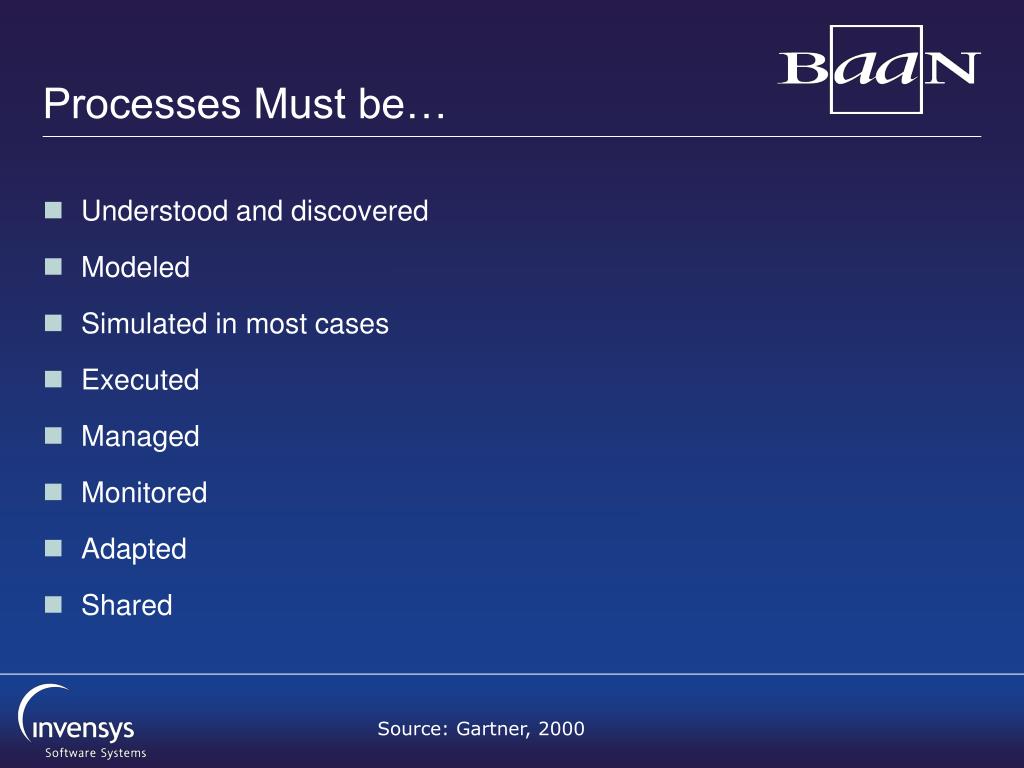 Processes Must be…

BaaN

- Understood and discovered
- Modeled
- Simulated in most cases
- Executed
- Managed
- Monitored
- Adapted
- Shared

invensys
Software Systems

Source: Gartner, 2000